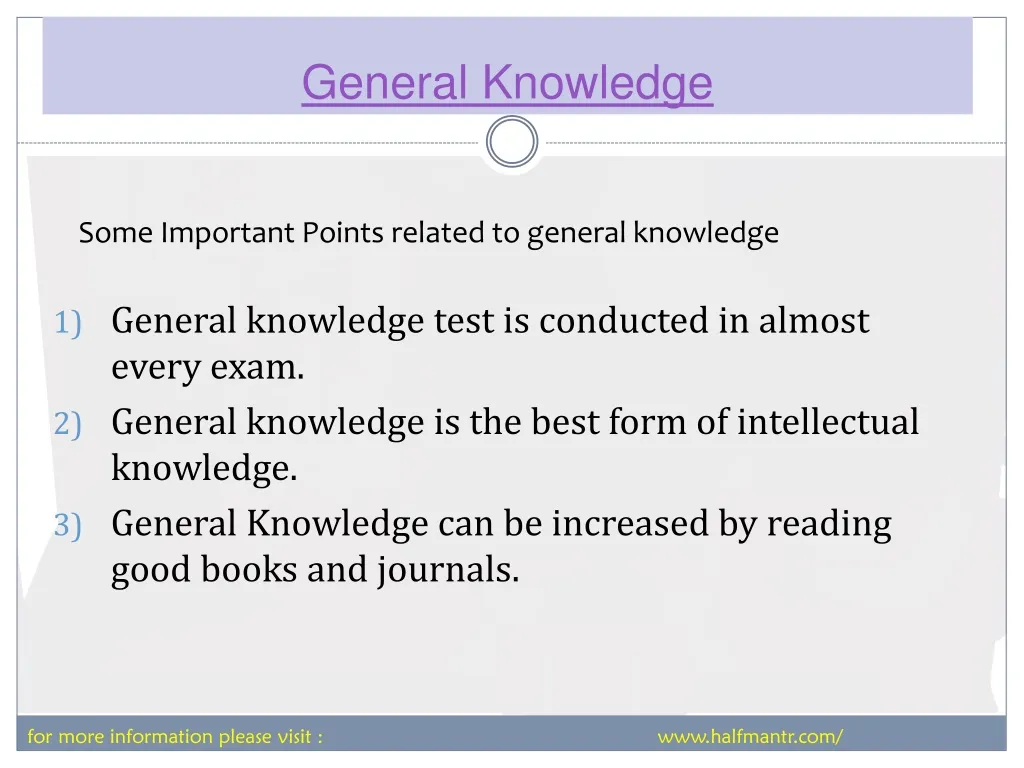 General Knowledge

Some Important Points related to general knowledge

1) General knowledge test is conducted in almost every exam.
2) General knowledge is the best form of intellectual knowledge.
3) General Knowledge can be increased by reading good books and journals.

for more information please visit : www.halfmantr.com/